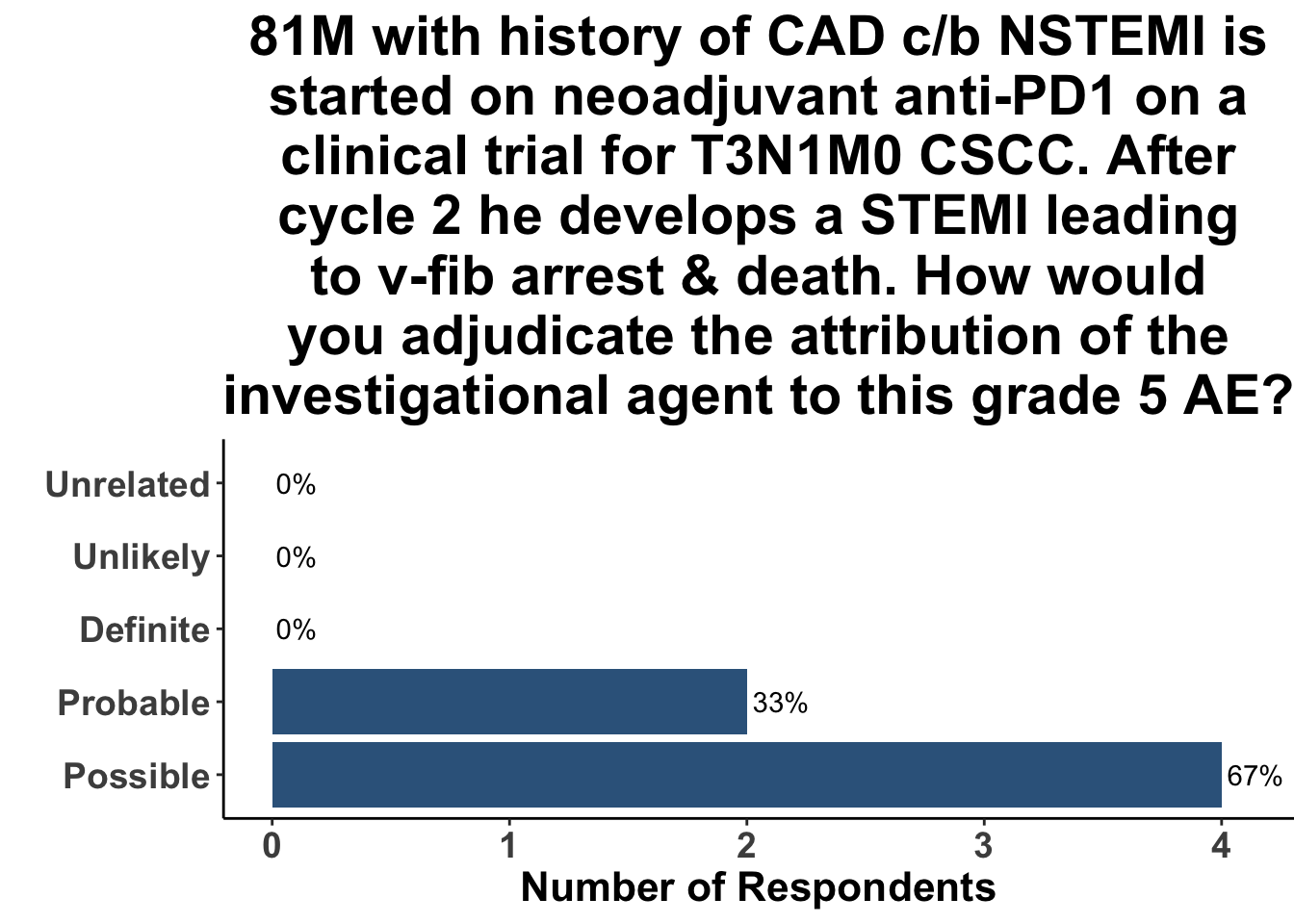 81M with history of CAD c/b NSTEMI is started on neoadjuvant anti-PD1 on a clinical trial for T3N1M0 CSCC. After cycle 2 he develops a STEMI leading to v-fib arrest & death. How would you adjudicate the attribution of the investigational agent to this grade 5 AE?

Unrelated 0%
Unlikely 0%
Definite 0%
Probable 33%
Possible 67%

0 1 2 3 4
Number of Respondents